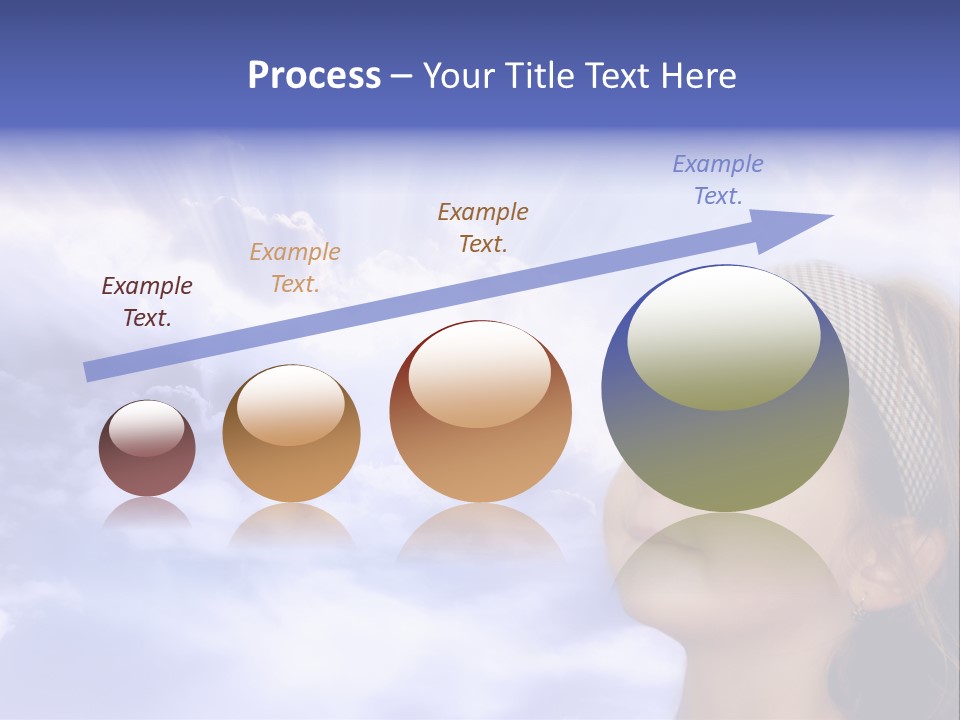 Process – Your Title Text Here

Example Text.

Example Text.

Example Text.

Example Text.